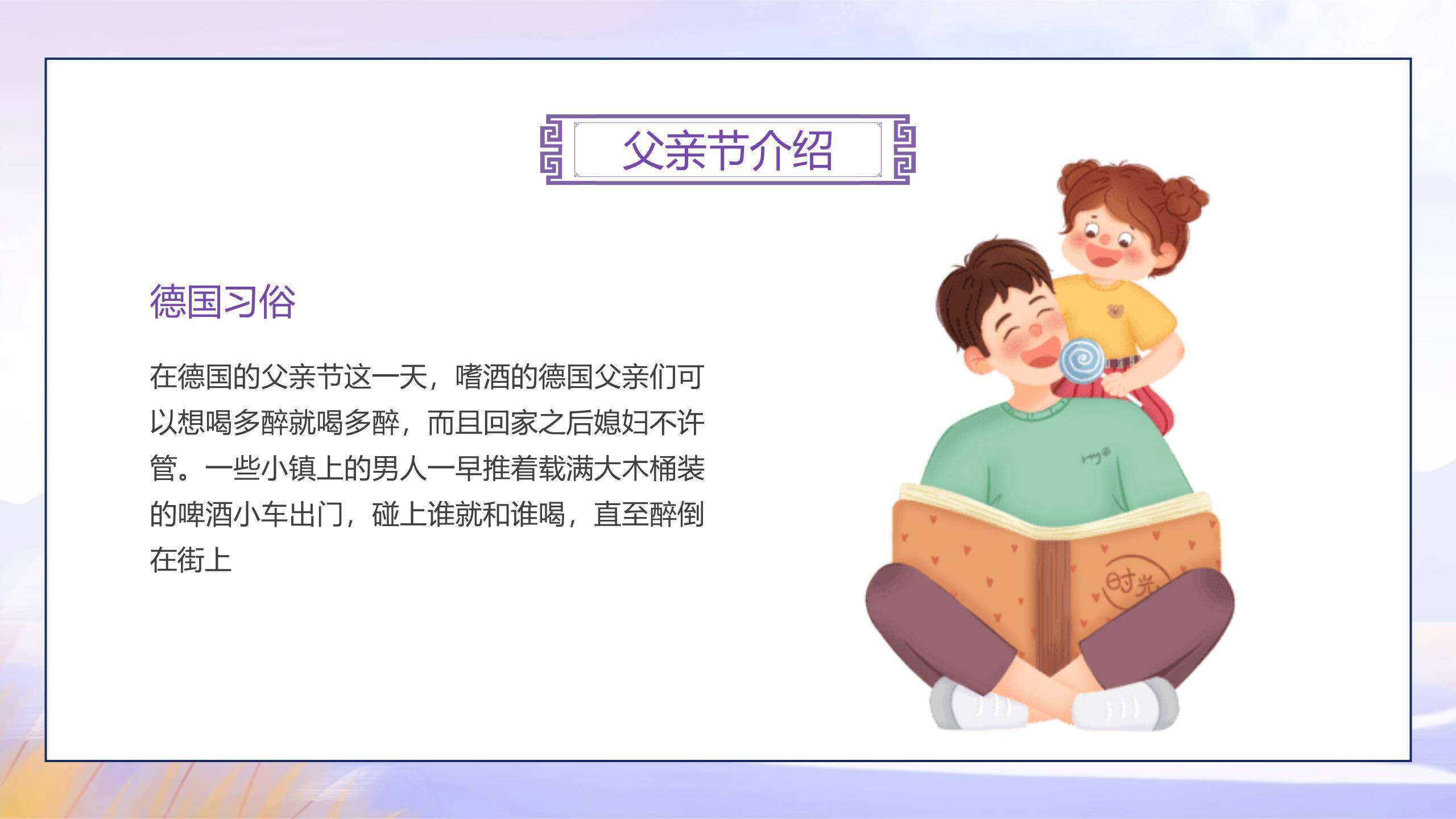 父亲节介绍

德国习俗

在德国的父亲节这一天，嗜酒的德国父亲们可以想喝多醉就喝多醉，而且回家之后媳妇不许管。一些小镇上的男人一早推着载满大木桶装的啤酒小车出门，碰上谁就和谁喝，直至醉倒在街上

时光